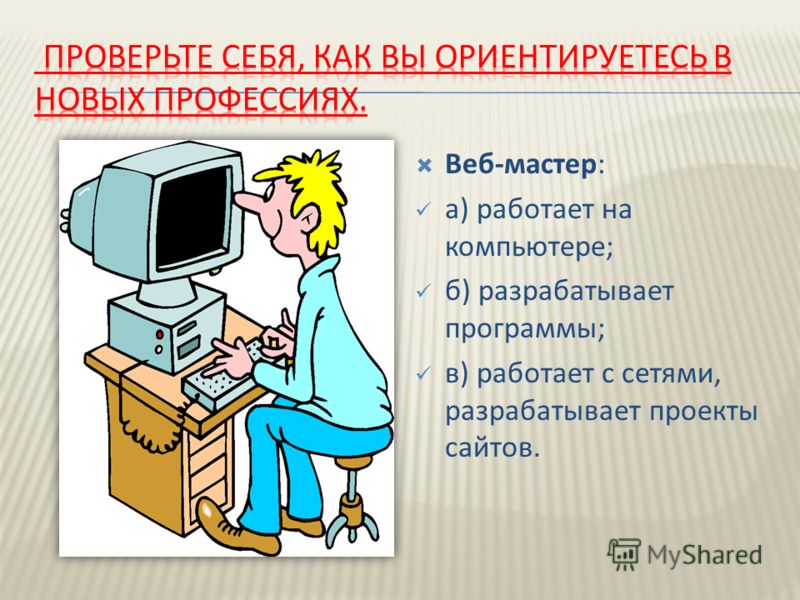 ПРОВЕРЬТЕ СЕБЯ, КАК ВЫ ОРИЕНТИРУЕТЕСЬ В НОВЫХ ПРОФЕССИЯХ.

Веб-мастер:

а) работает на компьютере;

б) разрабатывает программы;

в) работает с сетями, разрабатывает проекты сайтов.

MyShared